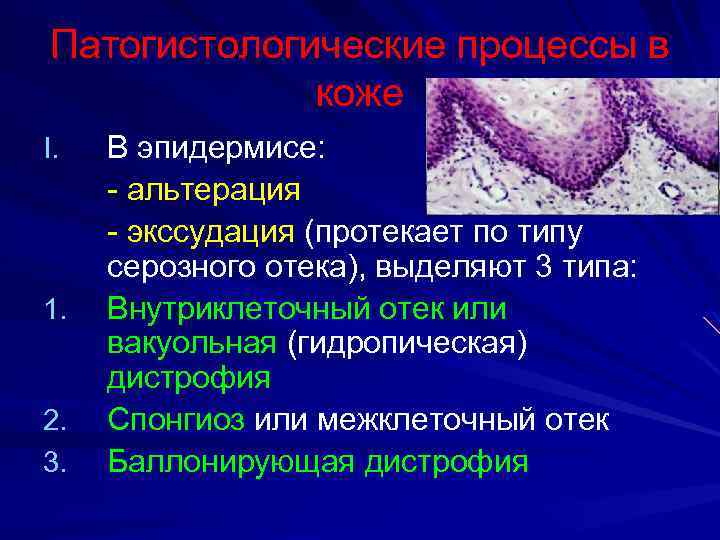 Патогистологические процессы в коже

I. В эпидермисе:

- альтерация

- экссудация (протекает по типу серозного отека), выделяют 3 типа:

1. Внутриклеточный отек или вакуольная (гидропическая) дистрофия

2. Спонгиоз или межклеточный отек

3. Баллонирующая дистрофия